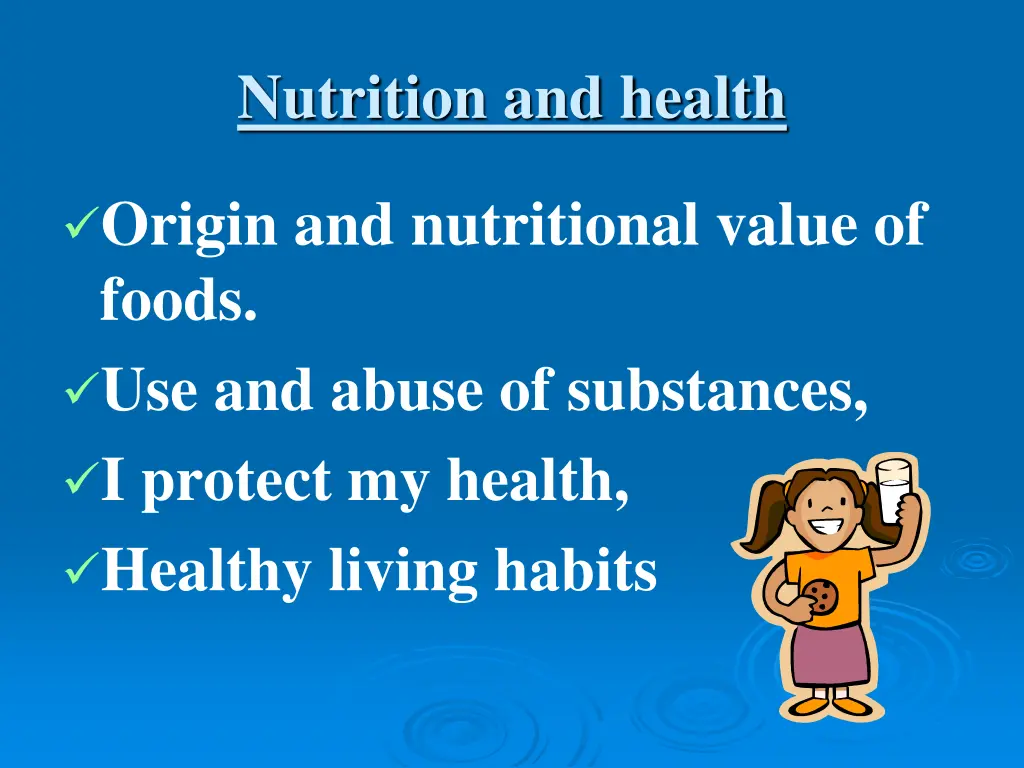 Nutrition and health

✓Origin and nutritional value of foods.

✓Use and abuse of substances,

✓I protect my health,

✓Healthy living habits